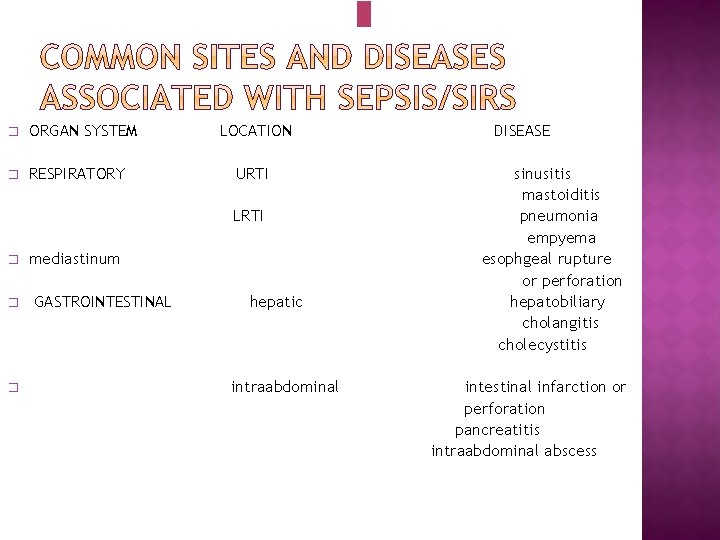 COMMON SITES AND DISEASES ASSOCIATED WITH SEPSIS/SIRS

| ORGAN SYSTEM | LOCATION | DISEASE |
|---|---|---|
| RESPIRATORY | URTI | sinusitis mastoiditis |
| | LRTI | pneumonia empyema |
| mediastinum | | esophgeal rupture or perforation |
| GASTROINTESTINAL | hepatic | hepatobiliary cholangitis cholecystitis |
| | intraabdominal | intestinal infarction or perforation pancreatitis intraabdominal abscess |